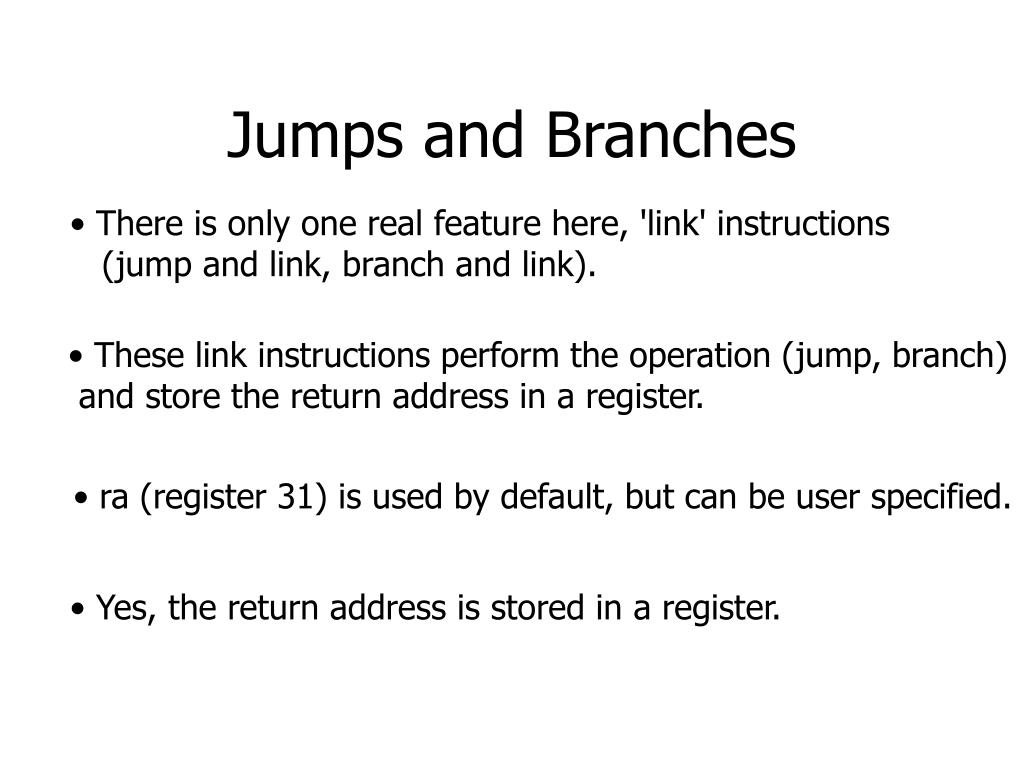 Jumps and Branches

• There is only one real feature here, 'link' instructions (jump and link, branch and link).

• These link instructions perform the operation (jump, branch) and store the return address in a register.

• ra (register 31) is used by default, but can be user specified.

• Yes, the return address is stored in a register.